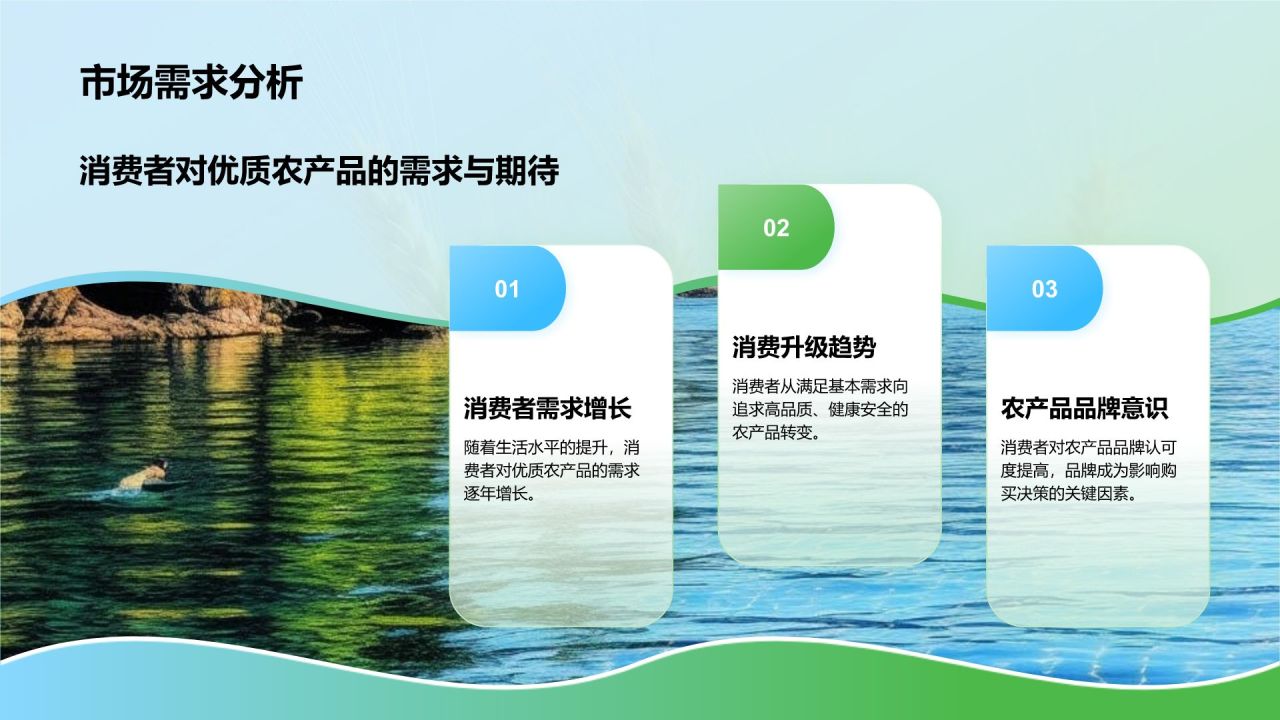 市场需求分析

消费者对优质农产品的需求与期待

01

消费者需求增长

随着生活水平的提升，消费者对优质农产品的需求逐年增长。

02

消费升级趋势

消费者从满足基本需求向追求高品质、健康安全的农产品转变。

03

农产品品牌意识

消费者对农产品品牌认可度提高，品牌成为影响购买决策的关键因素。